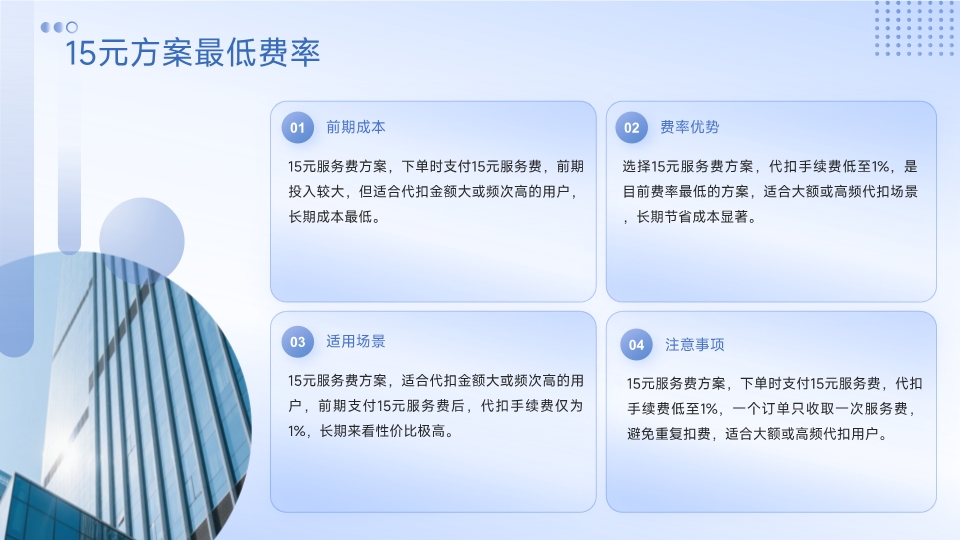 15元方案最低费率

01 前期成本

15元服务费方案，下单时支付15元服务费，前期投入较大，但适合代扣金额大或频次高的用户，长期成本最低。

02 费率优势

选择15元服务费方案，代扣手续费低至1%，是目前费率最低的方案，适合大额或高频代扣场景，长期节省成本显著。

03 适用场景

15元服务费方案，适合代扣金额大或频次高的用户，前期支付15元服务费后，代扣手续费仅为1%，长期来看性价比极高。

04 注意事项

15元服务费方案，下单时支付15元服务费，代扣手续费低至1%，一个订单只收取一次服务费，避免重复扣费，适合大额或高频代扣用户。